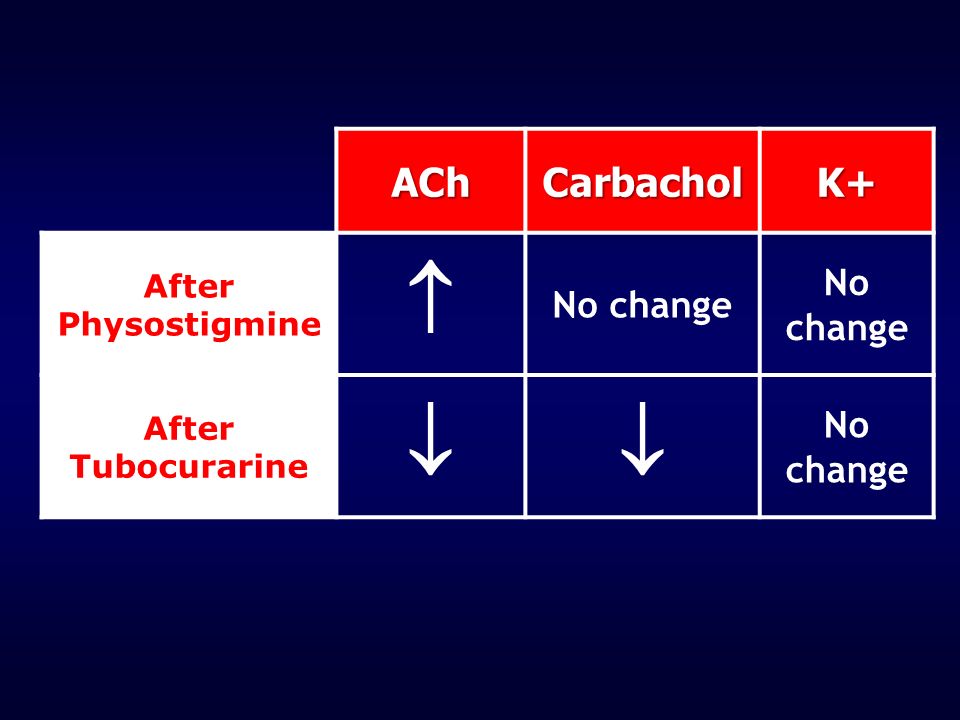 | | ACh | Carbachol | K+ |
|---|---|---|---|
| After Physostigmine | ↑ | No change | No change |
| After Tubocurarine | ↓ | ↓ | No change |